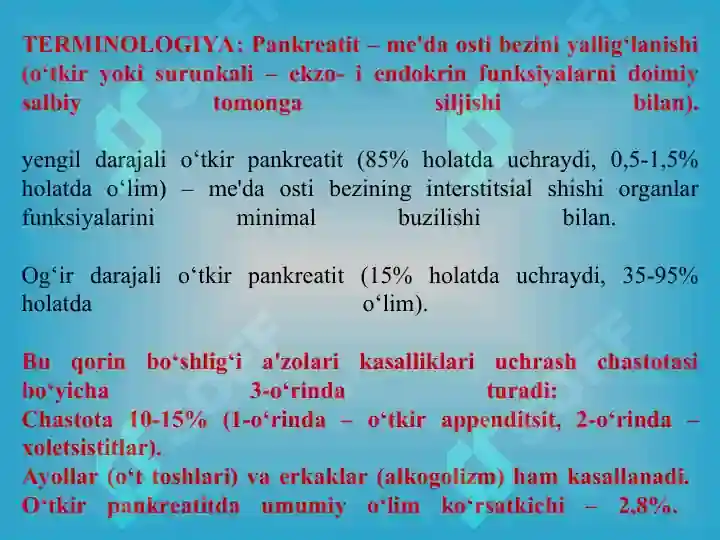 TERMINOLOGIYA: Pankreatit – me'da osti bezini yallig‘lanishi (o‘tkir yoki surunkali – ekzo- i endokrin funksiyalarni doimiy salbiy tomonga siljishi bilan).

yengil darajali o‘tkir pankreatit (85% holatda uchraydi, 0,5-1,5% holatda o‘lim) – me'da osti bezining interstitsial shishi organlar funksiyalarini minimal buzilishi bilan.

Og‘ir darajali o‘tkir pankreatit (15% holatda uchraydi, 35-95% holatda o‘lim).

Bu qorin bo‘shlig‘i a'zolari kasalliklari uchrash chastotasi bo‘yicha 3-o‘rinda turadi:
Chastota 10-15% (1-o‘rinda – o‘tkir appenditsit, 2-o‘rinda – xoletsistitlar).
Ayollar (o‘t toshlari) va erkaklar (alkogolizm) ham kasallanadi.
O‘tkir pankreatitda umumiy o‘lim ko‘rsatkichi – 2,8%.